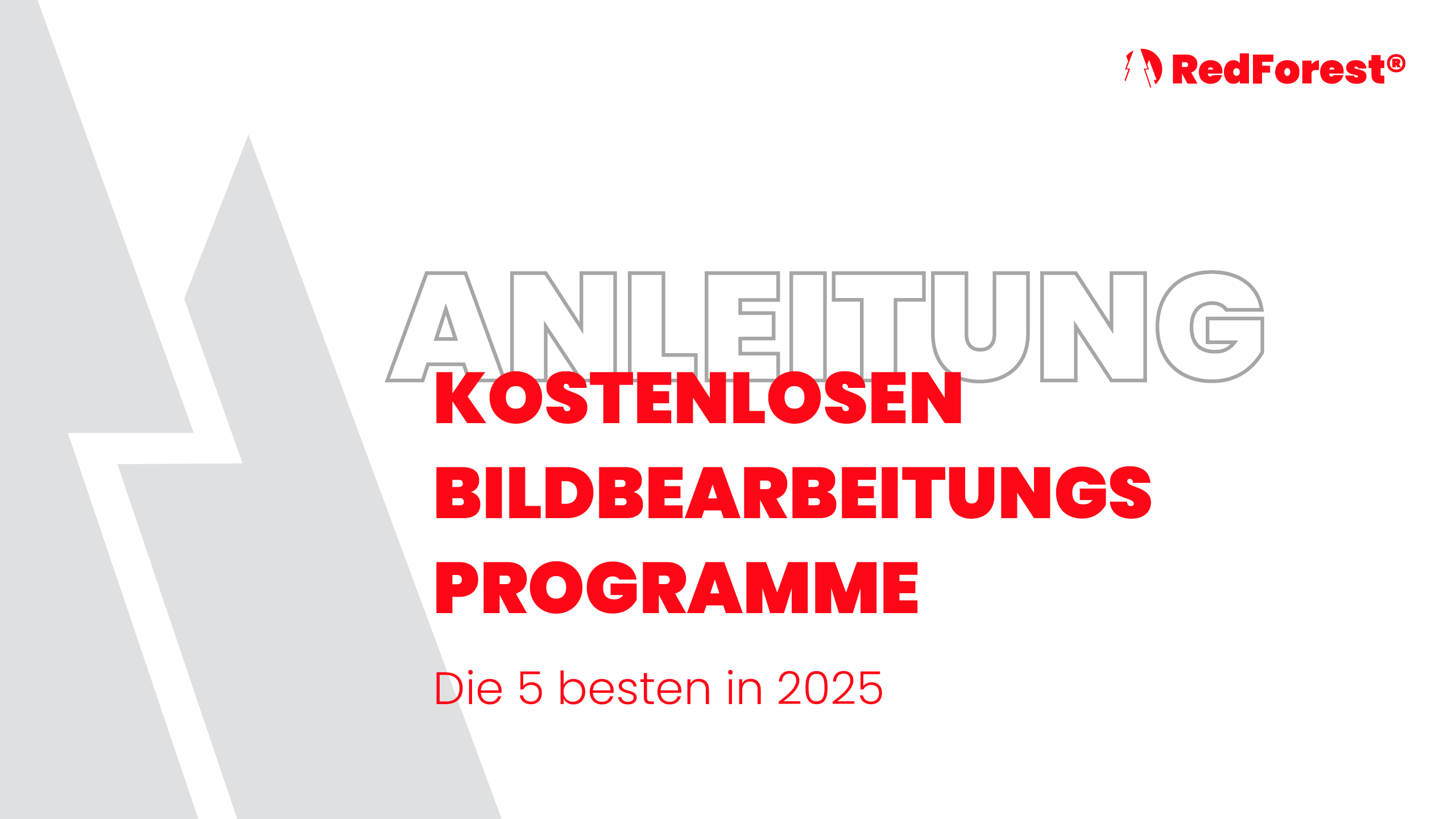 RedForest®

ANLEITUNG

KOSTENLOSEN BILDBEARBEITUNGS PROGRAMME

Die 5 besten in 2025